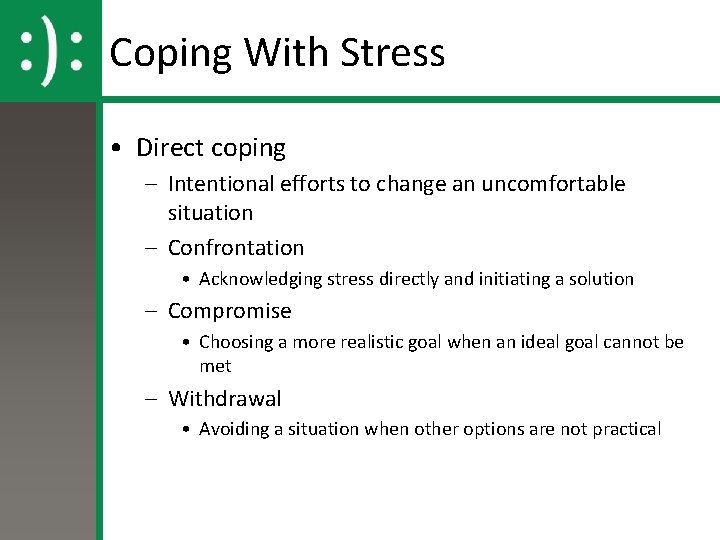 :):

Coping With Stress

• Direct coping
– Intentional efforts to change an uncomfortable situation
– Confrontation
• Acknowledging stress directly and initiating a solution
– Compromise
• Choosing a more realistic goal when an ideal goal cannot be met
– Withdrawal
• Avoiding a situation when other options are not practical